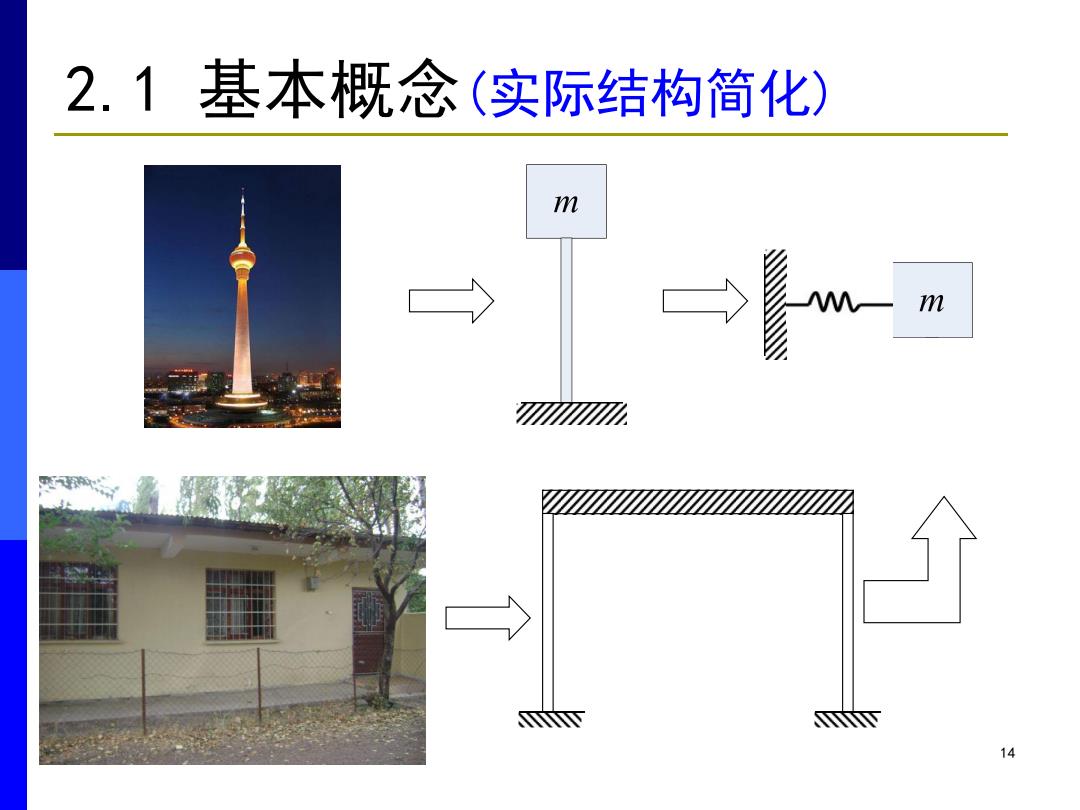 2.1 基本概念(实际结构简化)

$m$

$m$

14